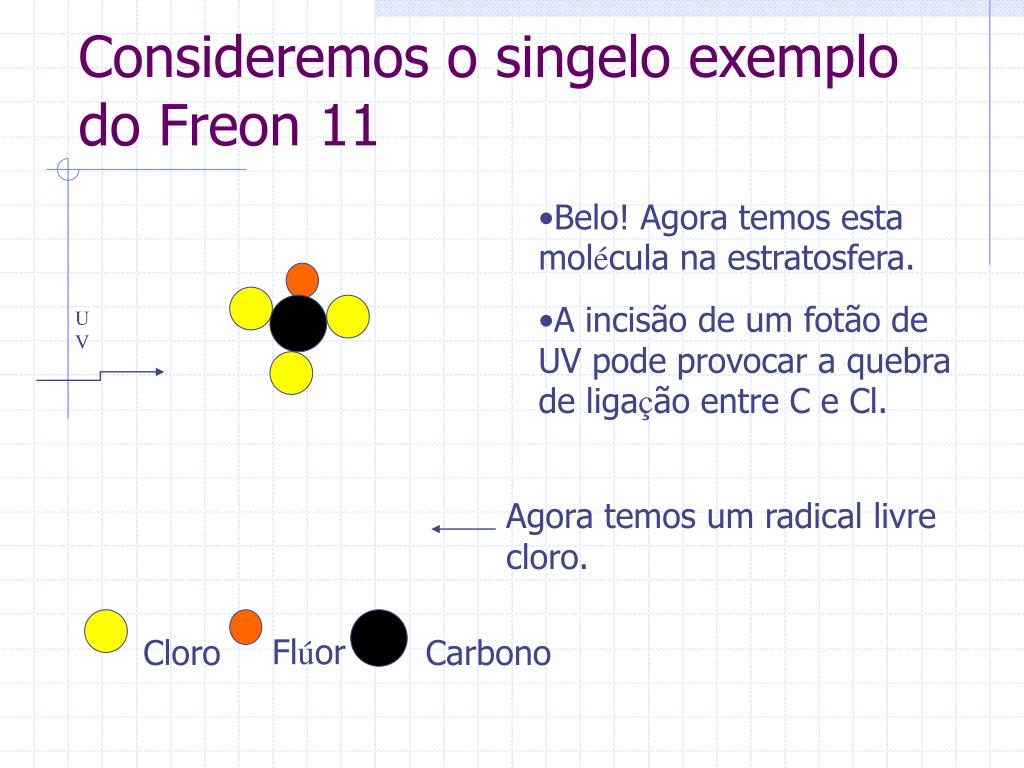 Consideremos o singelo exemplo do Freon 11

U
V

•Belo! Agora temos esta molécula na estratosfera.

•A incisão de um fotão de UV pode provocar a quebra de ligação entre C e Cl.

Agora temos um radical livre cloro.

Cloro Flúor Carbono